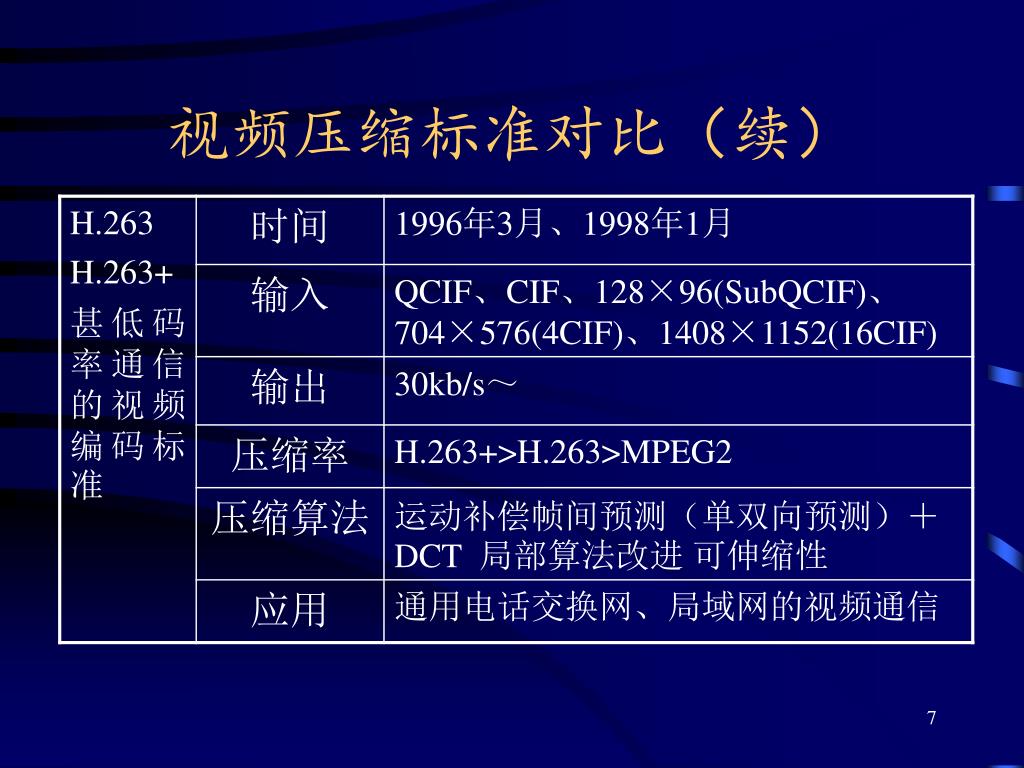 视频压缩标准对比（续）

| H.263 H.263+ 甚低码率通信的视频编码标准 | 时间 | 1996年3月、1998年1月 |
|---|---|---|
| | 输入 | QCIF、CIF、128×96(SubQCIF)、704×576(4CIF)、1408×1152(16CIF) |
| | 输出 | 30kb/s～ |
| | 压缩率 | H.263+>H.263>MPEG2 |
| | 压缩算法 | 运动补偿帧间预测（单双向预测）＋DCT 局部算法改进 可伸缩性 |
| | 应用 | 通用电话交换网、局域网的视频通信 |

7